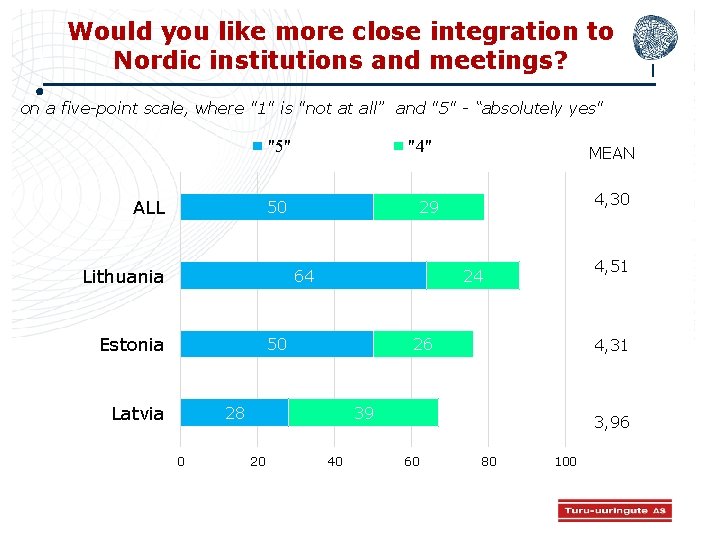 Would you like more close integration to Nordic institutions and meetings?

on a five-point scale, where "1" is "not at all" and "5" - "absolutely yes"

"5" "4"

MEAN

ALL 50 29 4,30

Lithuania 64 24 4,51

Estonia 50 26 4,31

Latvia 28 39 3,96

0 20 40 60 80 100

Turu-uuringute AS